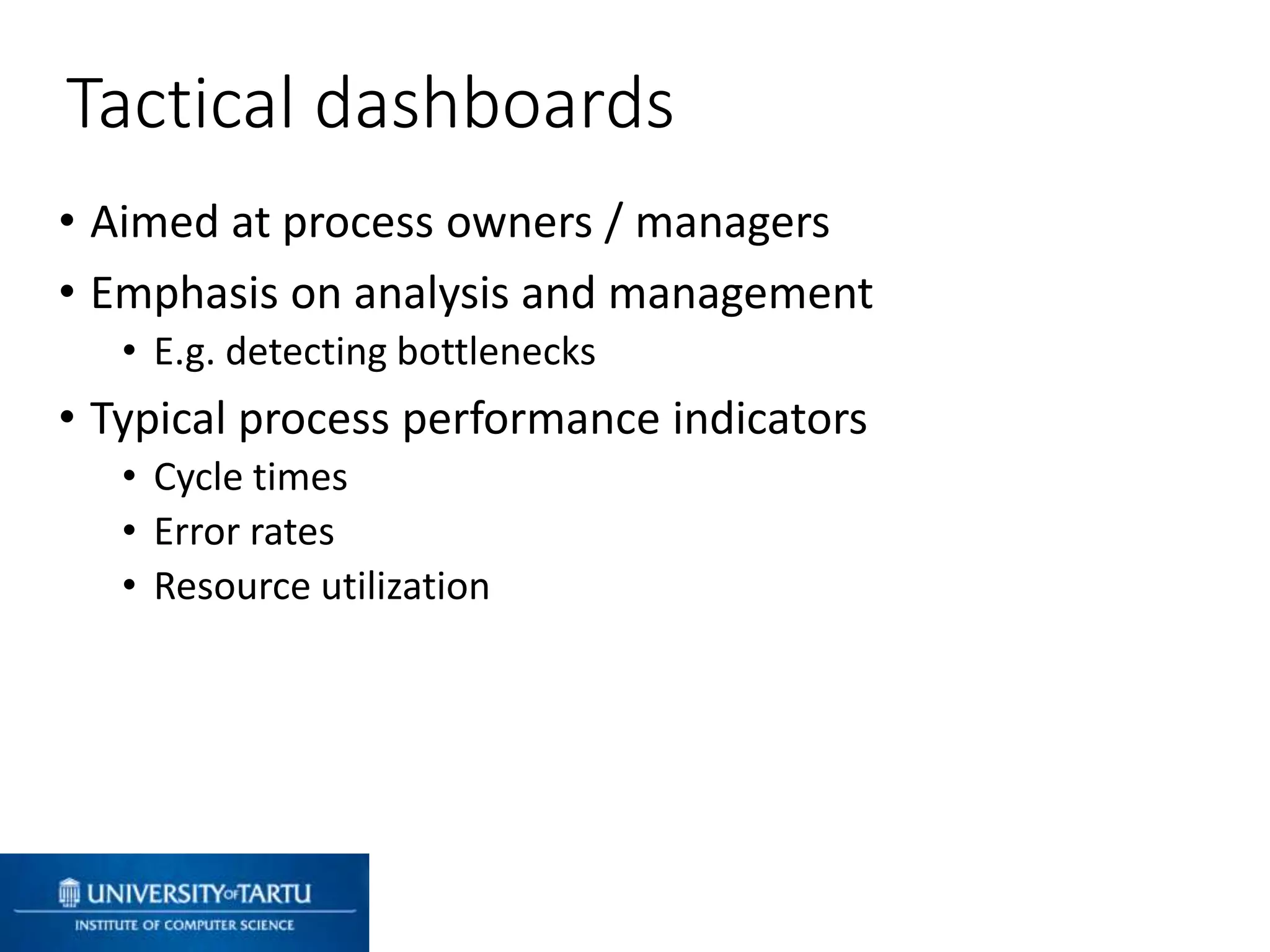 Tactical dashboards

• Aimed at process owners / managers
• Emphasis on analysis and management
  • E.g. detecting bottlenecks
• Typical process performance indicators
  • Cycle times
  • Error rates
  • Resource utilization

UNIVERSITY OF TARTU
INSTITUTE OF COMPUTER SCIENCE